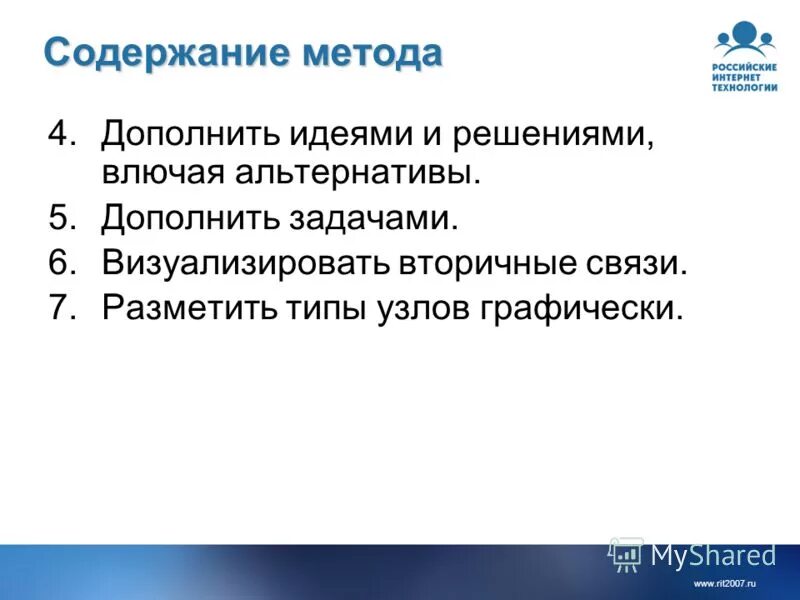 Содержание метода

РОССИЙСКИЕ ИНТЕРНЕТ ТЕХНОЛОГИИ

4. Дополнить идеями и решениями, влючая альтернативы.
5. Дополнить задачами.
6. Визуализировать вторичные связи.
7. Разметить типы узлов графически.

MyShared

www.rit2007.ru